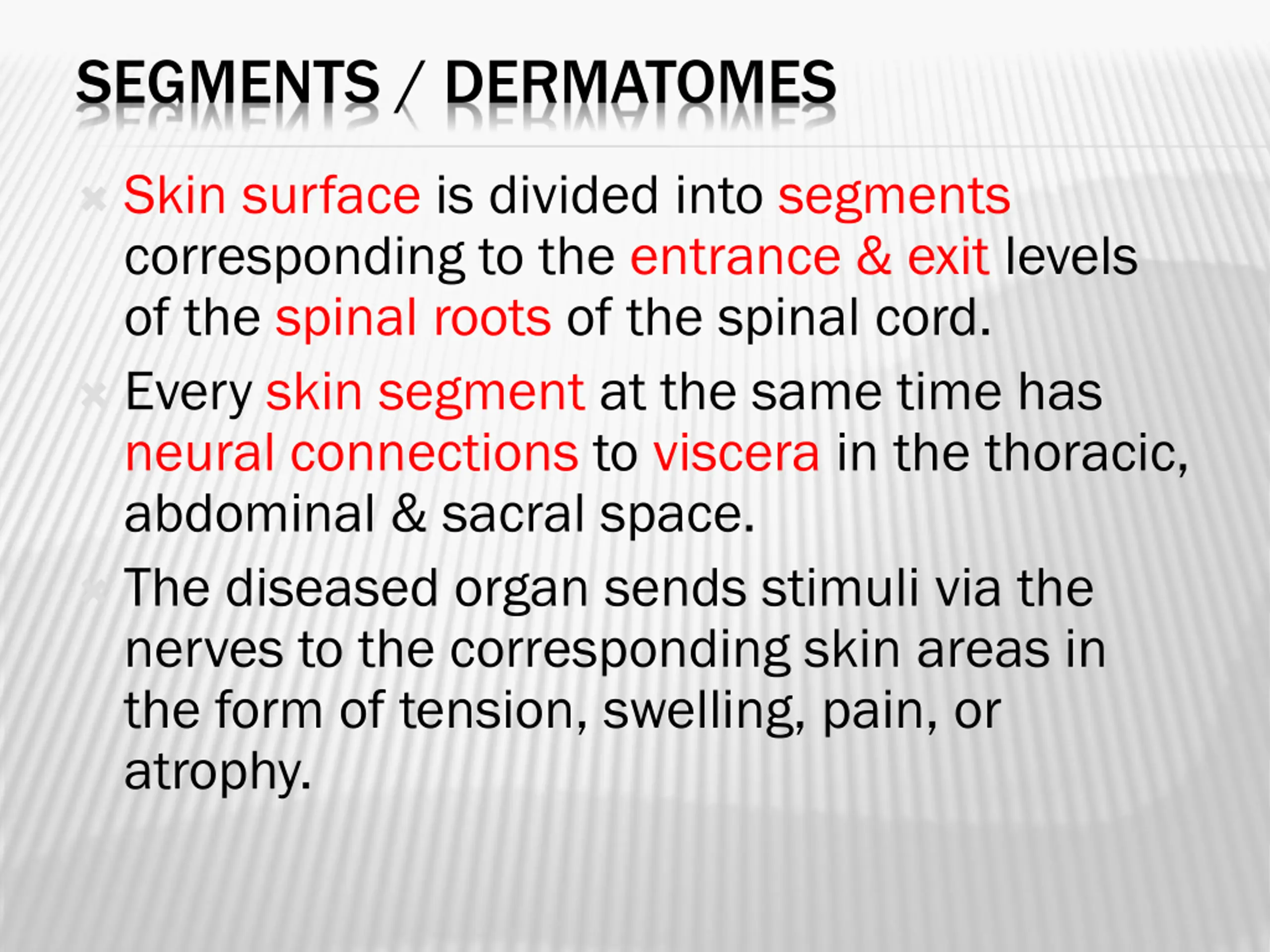 SEGMENTS / DERMATOMES

Skin surface is divided into segments corresponding to the entrance & exit levels of the spinal roots of the spinal cord.

Every skin segment at the same time has neural connections to viscera in the thoracic, abdominal & sacral space.

The diseased organ sends stimuli via the nerves to the corresponding skin areas in the form of tension, swelling, pain, or atrophy.